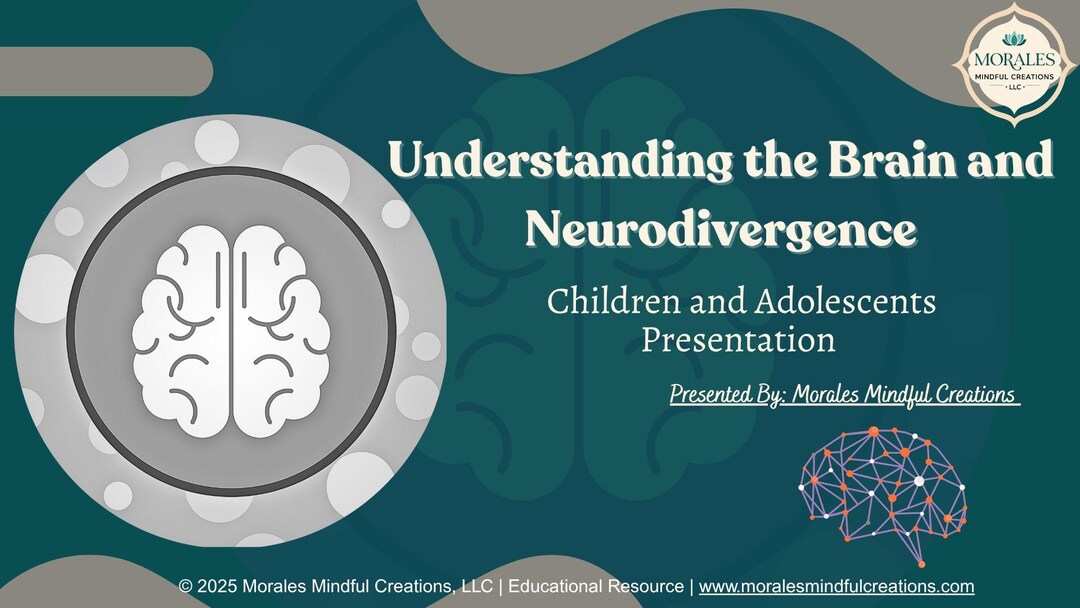 MORALES
MINDFUL CREATIONS
· LLC ·

Understanding the Brain and Neurodivergence

Children and Adolescents Presentation

Presented By: Morales Mindful Creations

© 2025 Morales Mindful Creations, LLC | Educational Resource | www.moralesmindfulcreations.com